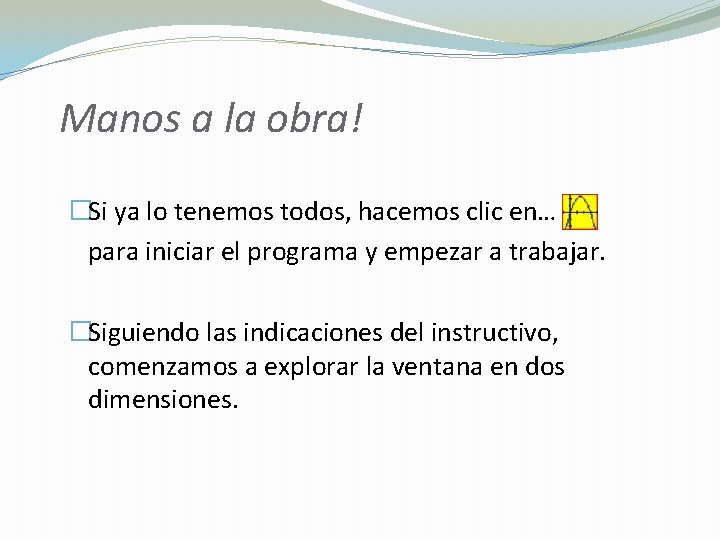 Manos a la obra!

Si ya lo tenemos todos, hacemos clic en… para iniciar el programa y empezar a trabajar.

Siguiendo las indicaciones del instructivo, comenzamos a explorar la ventana en dos dimensiones.